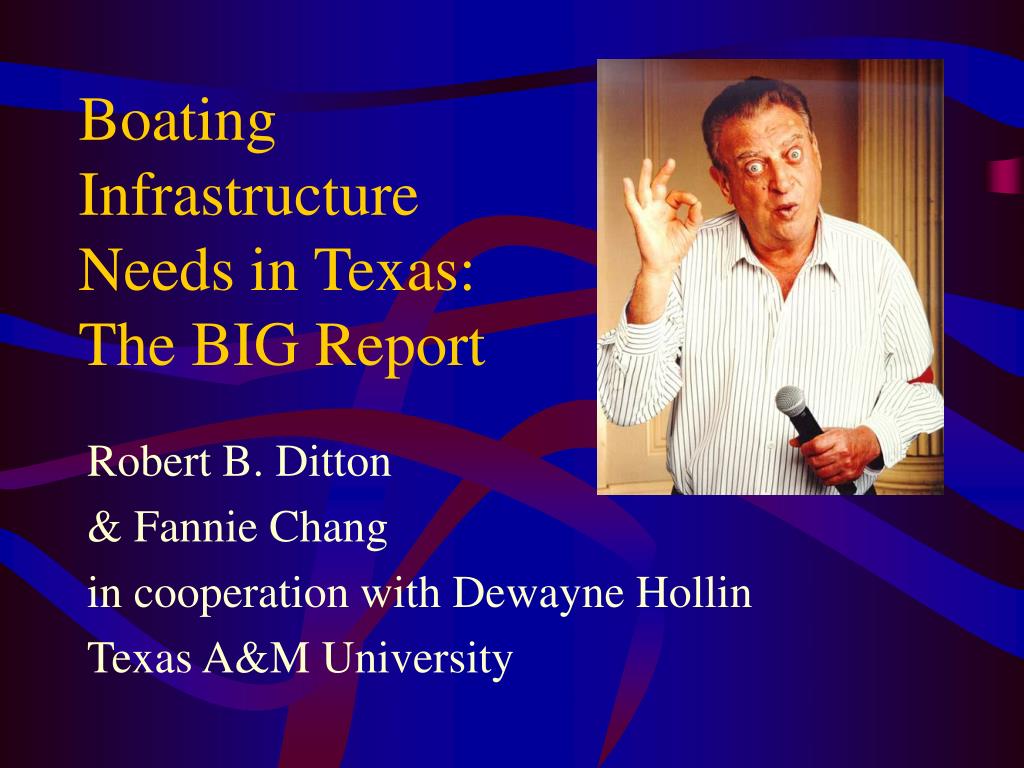 Boating Infrastructure Needs in Texas: The BIG Report

Robert B. Ditton
& Fannie Chang
in cooperation with Dewayne Hollin
Texas A&M University